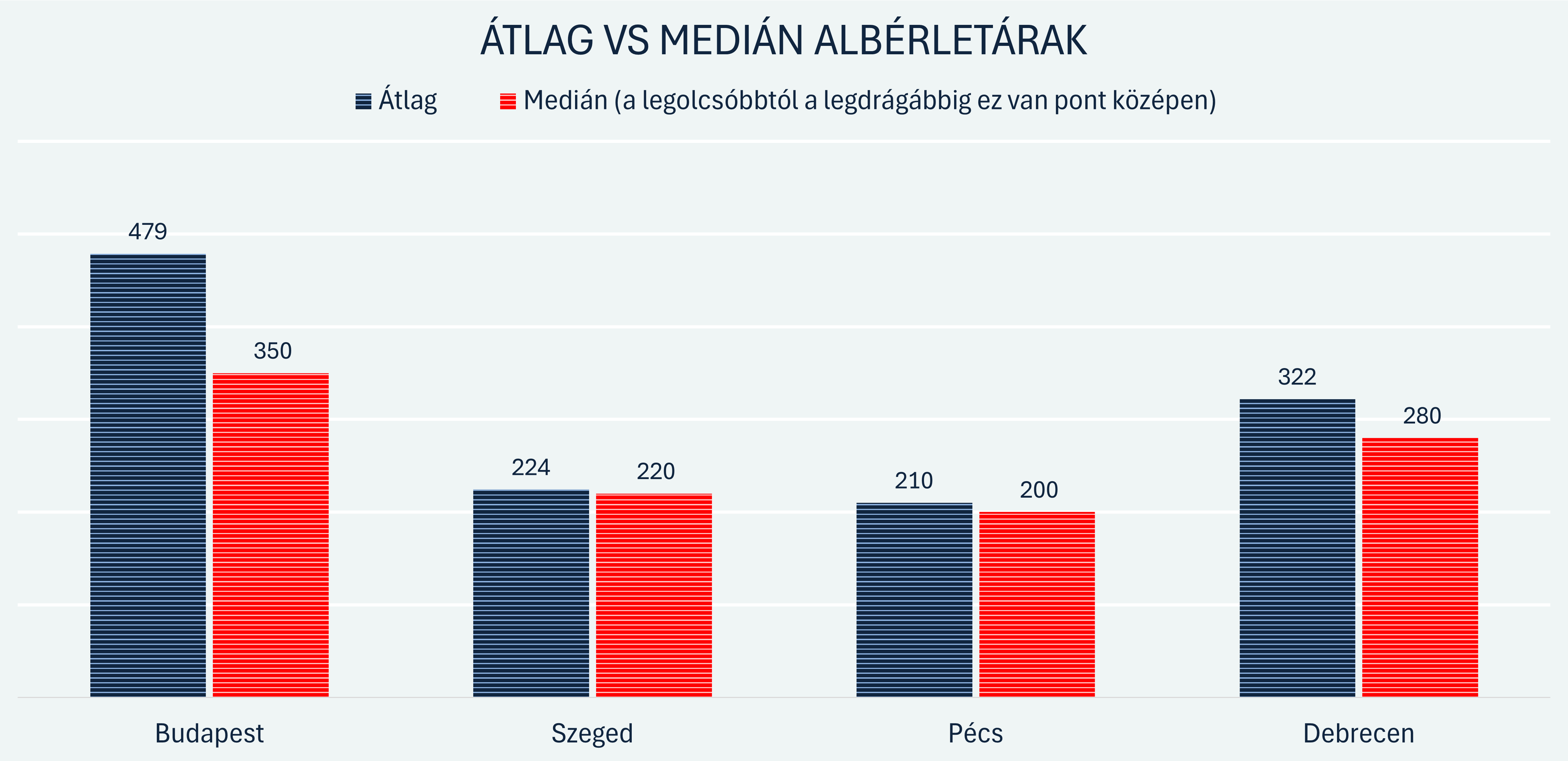 ÁTLAG VS MEDIÁN ALBÉRLETÁRAK

Átlag Medián (a legolcsóbbtól a legdrágábbig ez van pont középen)

479
350
224
220
210
200
322
280

Budapest
Szeged
Pécs
Debrecen